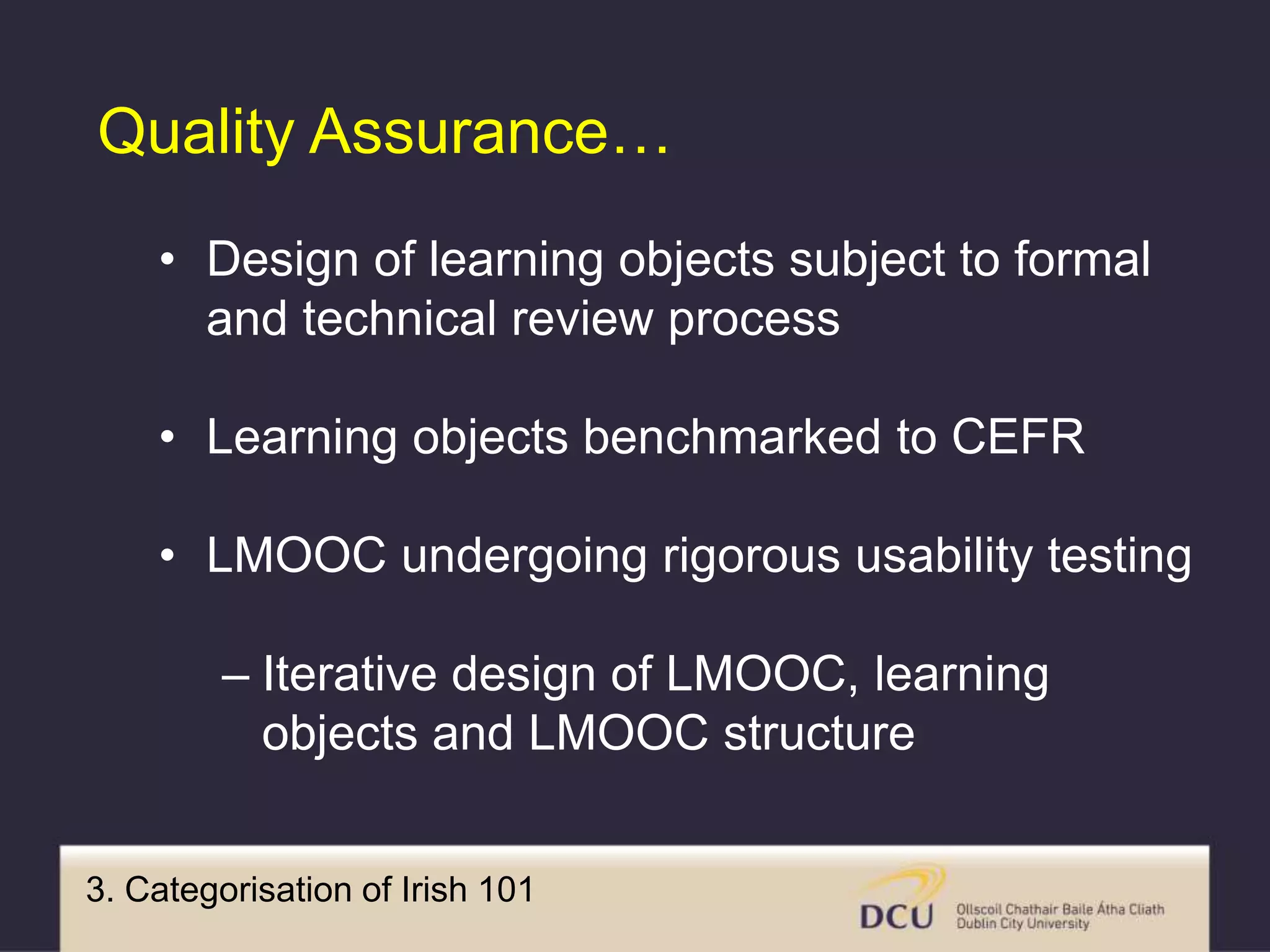 Quality Assurance…

• Design of learning objects subject to formal and technical review process

• Learning objects benchmarked to CEFR

• LMOOC undergoing rigorous usability testing

– Iterative design of LMOOC, learning objects and LMOOC structure

3. Categorisation of Irish 101

DCU Ollscoil Chathair Baile Átha Cliath Dublin City University